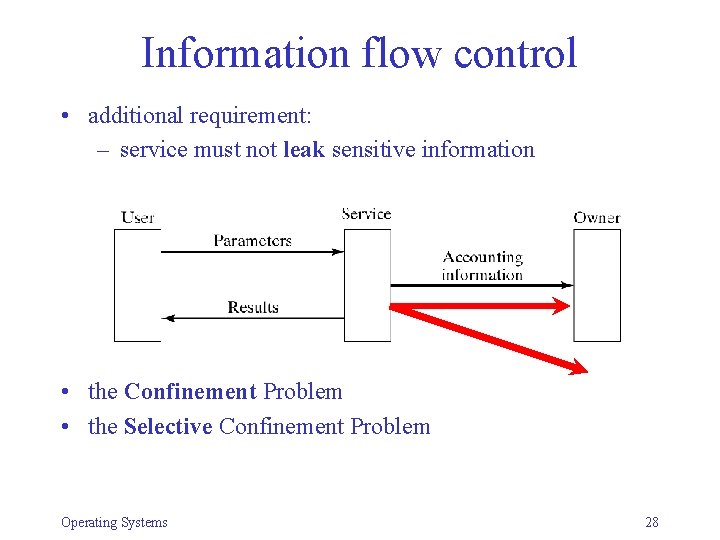 Information flow control

• additional requirement:
– service must not leak sensitive information

User

Service

Owner

Parameters

Accounting information

Results

• the Confinement Problem
• the Selective Confinement Problem

Operating Systems

28